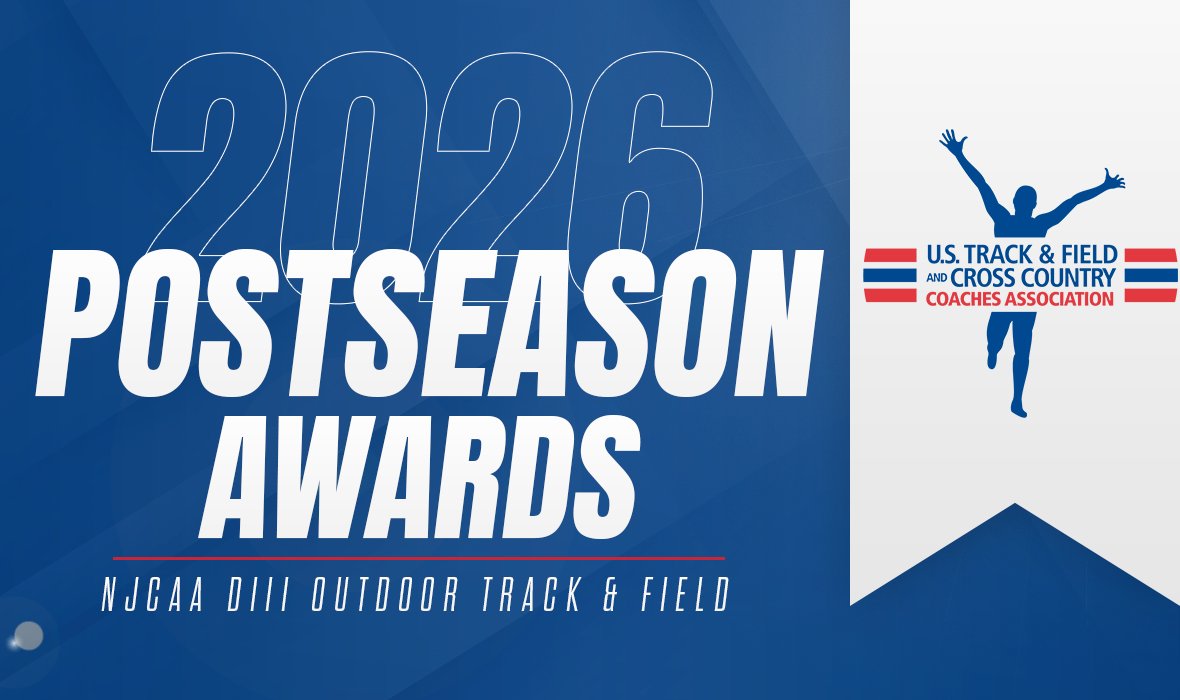 2026
POSTSEASON
AWARDS
NJCAA DIII OUTDOOR TRACK & FIELD

U.S. TRACK & FIELD
AND CROSS COUNTRY
COACHES ASSOCIATION